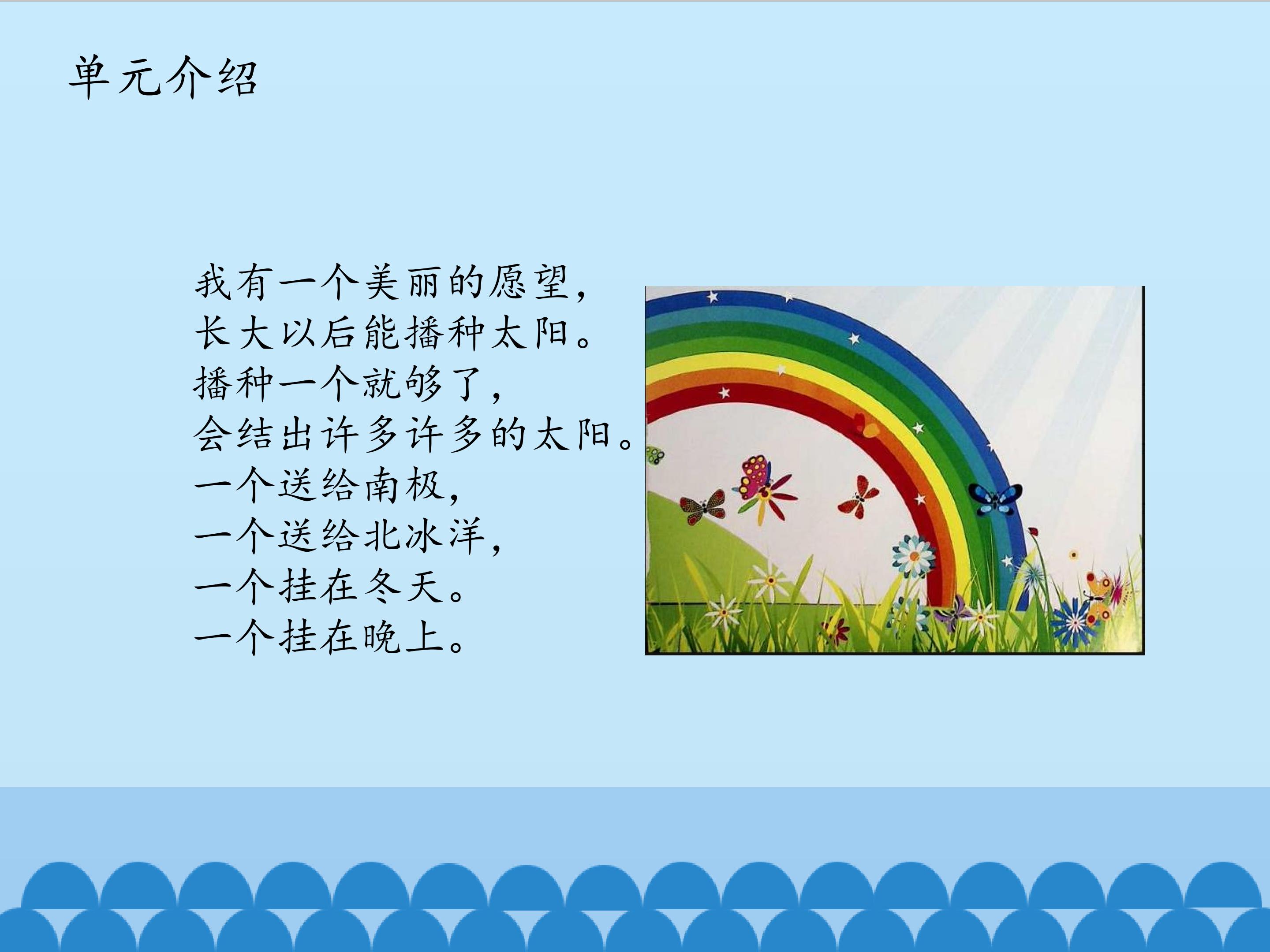 单元介绍

我有一个美丽的愿望，
长大以后能播种太阳。
播种一个就够了，
会结出许多许多的太阳。
一个送给南极，
一个送给北冰洋，
一个挂在冬天。
一个挂在晚上。